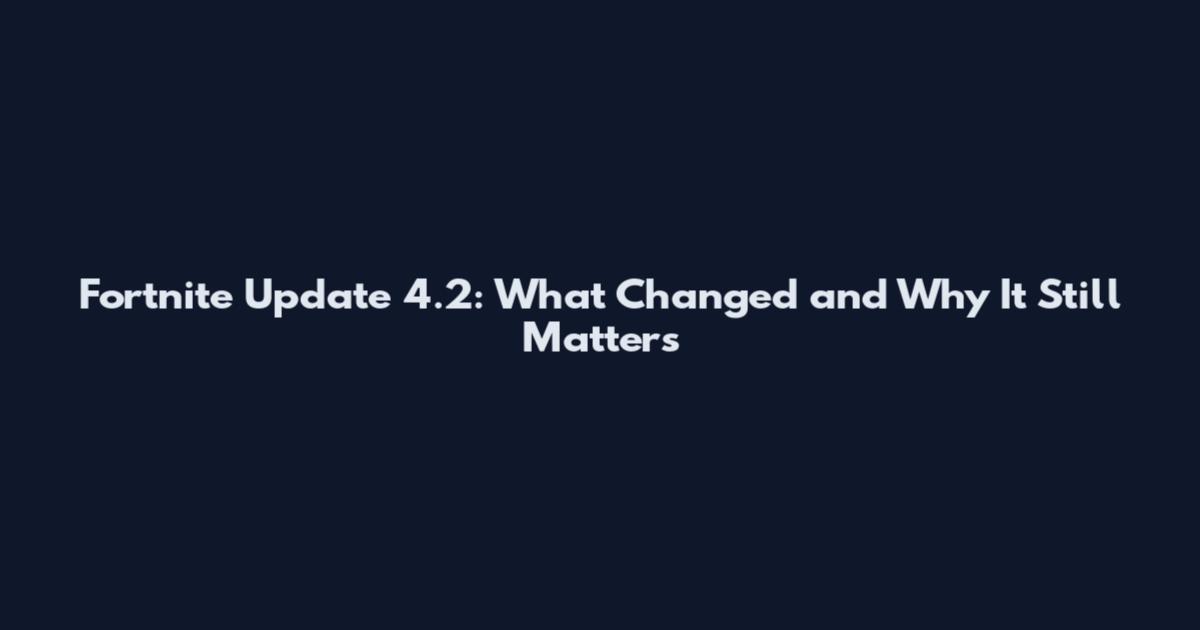 Fortnite Update 4.2: What Changed and Why It Still Matters